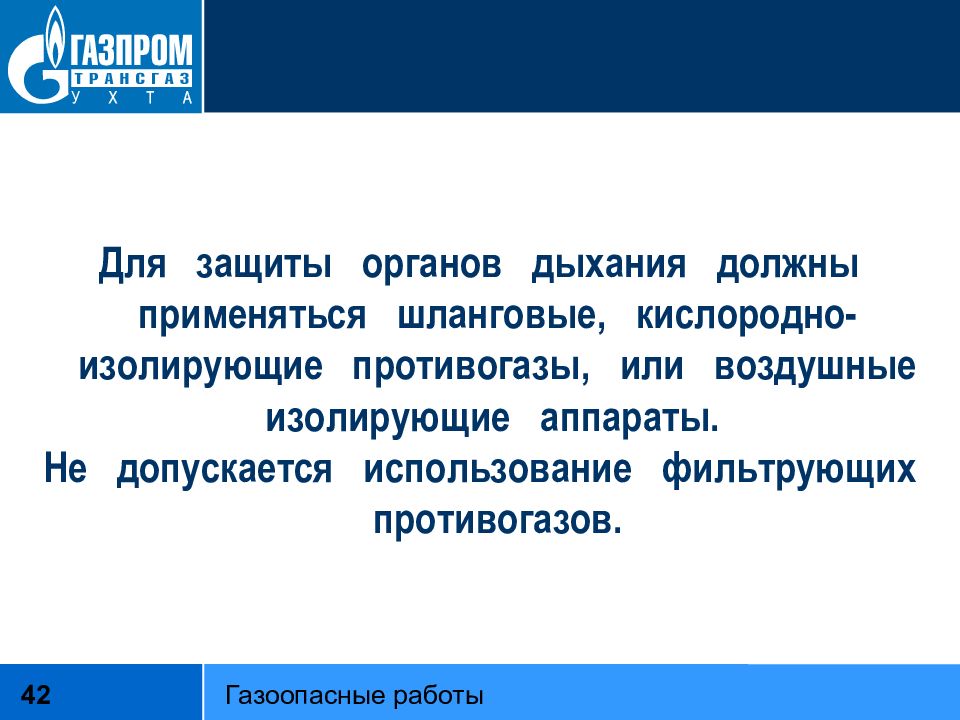 ГАЗПРОМ
ТРАНСГАЗ
УХТА

Для защиты органов дыхания должны применяться шланговые, кислородно-изолирующие противогазы, или воздушные изолирующие аппараты.
Не допускается использование фильтрующих противогазов.

42

Газоопасные работы